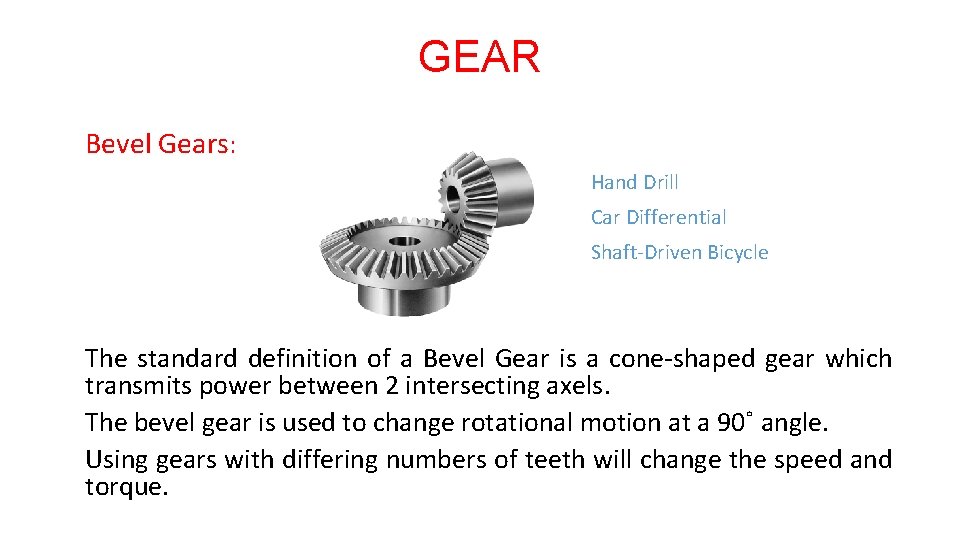 GEAR

Bevel Gears:

Hand Drill
Car Differential
Shaft-Driven Bicycle

The standard definition of a Bevel Gear is a cone-shaped gear which transmits power between 2 intersecting axels.

The bevel gear is used to change rotational motion at a 90˚ angle.

Using gears with differing numbers of teeth will change the speed and torque.